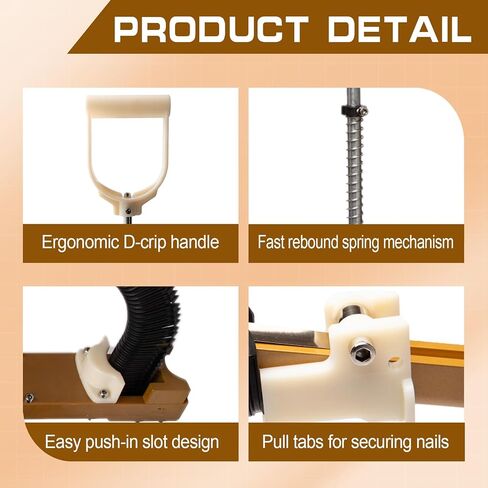 PRODUCT DETAIL

Ergonomic D-crip handle

Fast rebound spring mechanism

Easy push-in slot design

Pull tabs for securing nails